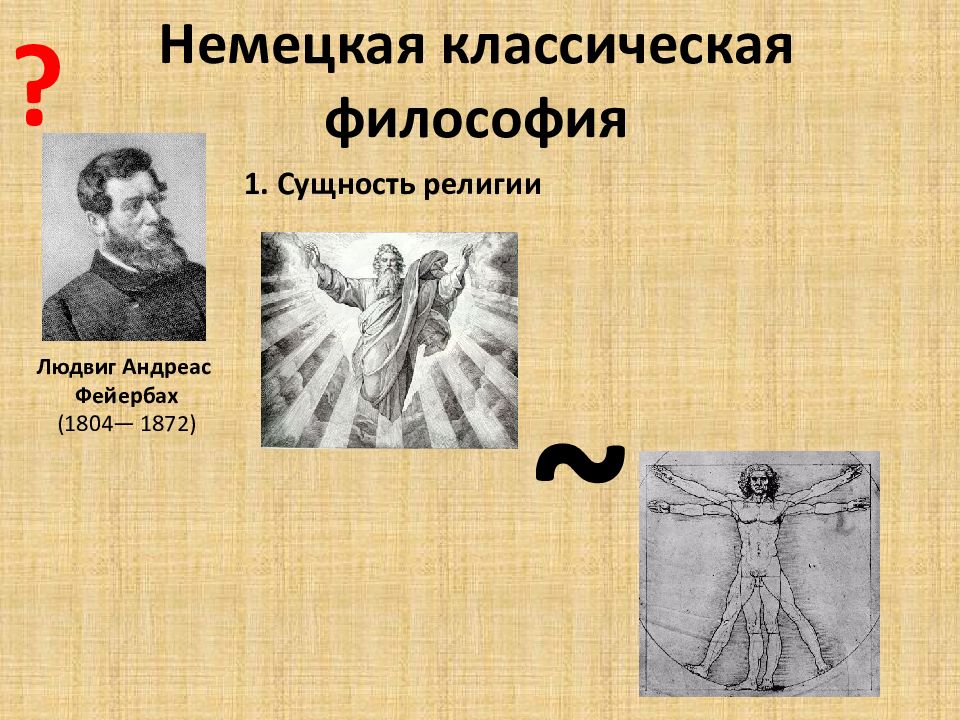 ?

Немецкая классическая философия

1. Сущность религии

Людвиг Андреас Фейербах
(1804— 1872)

~